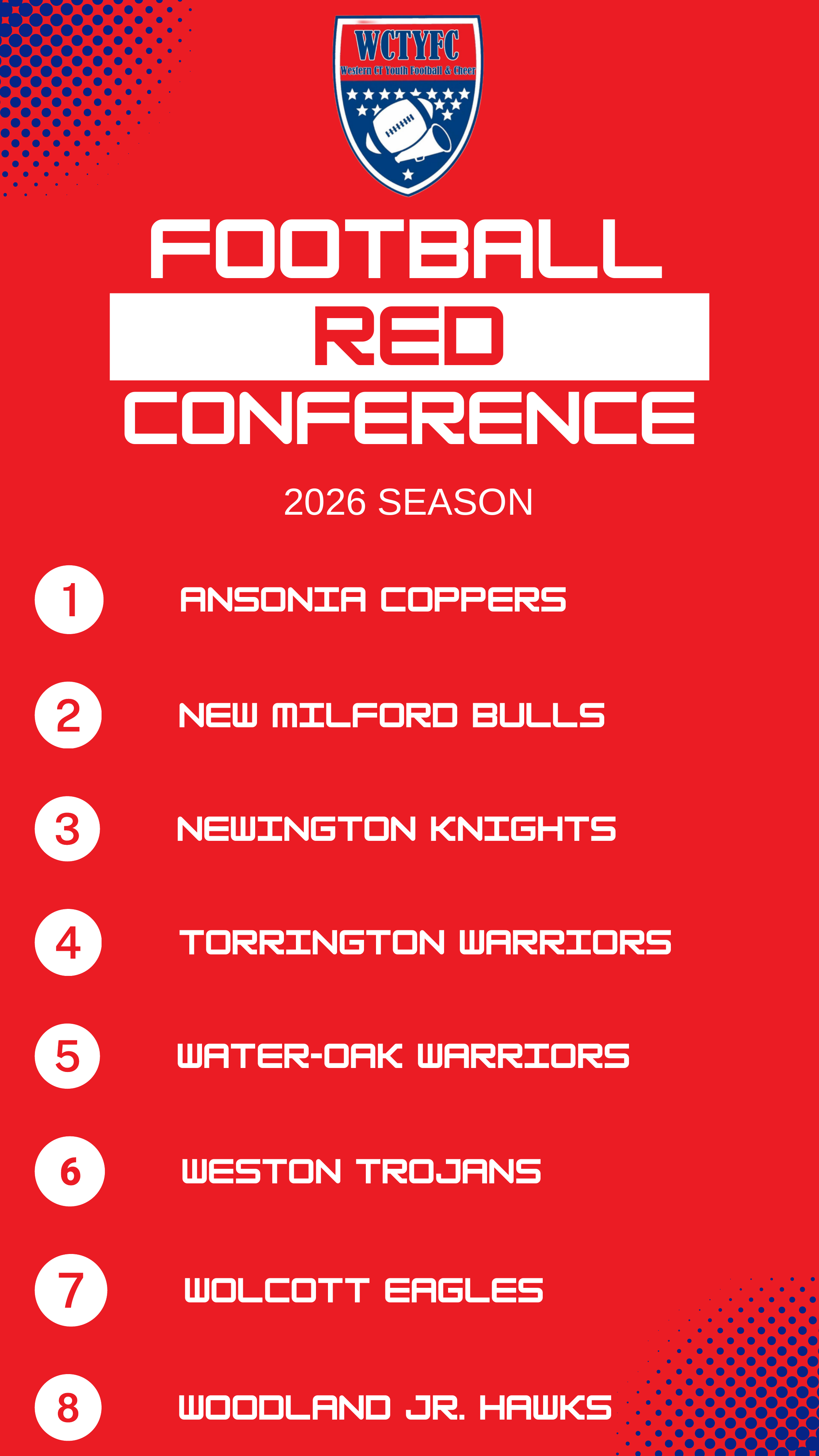 WCTYFC
Western CT Youth Football & Cheer

FOOTBALL
RED
CONFERENCE

2026 SEASON

1 ANSONIA COPPERS

2 NEW MILFORD BULLS

3 NEWINGTON KNIGHTS

4 TORRINGTON WARRIORS

5 WATER-OAK WARRIORS

6 WESTON TROJANS

7 WOLCOTT EAGLES

8 WOODLAND JR. HAWKS